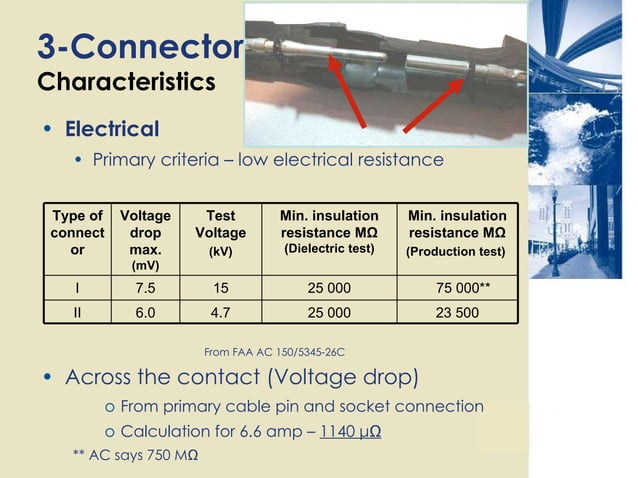 3-Connector
Characteristics

• Electrical
  • Primary criteria – low electrical resistance

| Type of connect or | Voltage drop max. (mV) | Test Voltage (kV) | Min. insulation resistance MΩ (Dielectric test) | Min. insulation resistance MΩ (Production test) |
|---|---|---|---|---|
| I | 7.5 | 15 | 25 000 | 75 000** |
| II | 6.0 | 4.7 | 25 000 | 23 500 |

From FAA AC 150/5345-26C

• Across the contact (Voltage drop)
  o From primary cable pin and socket connection
  o Calculation for 6.6 amp – 1140 μΩ
** AC says 750 MΩ